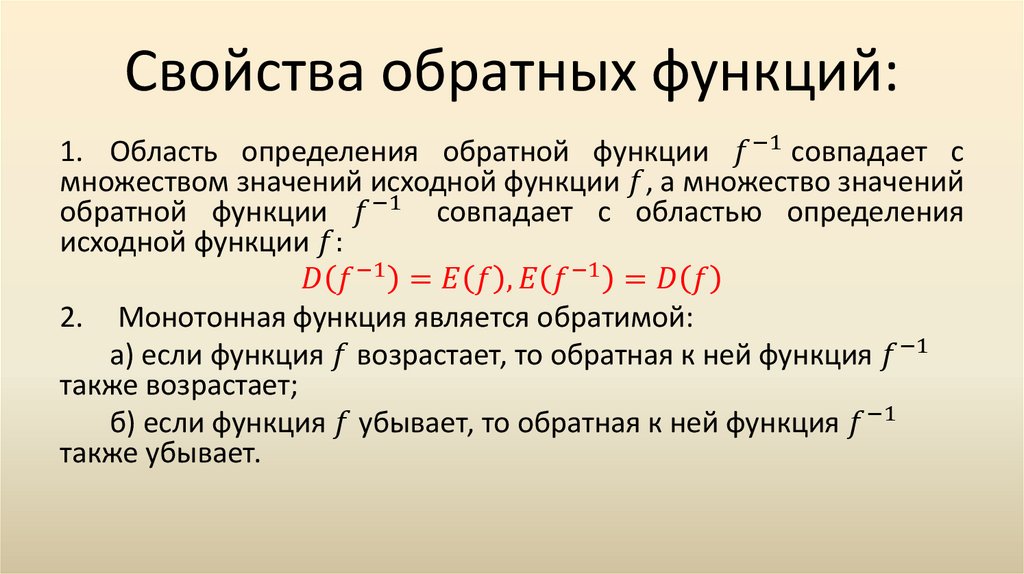 Свойства обратных функций:

1. Область определения обратной функции $f^{-1}$ совпадает с множеством значений исходной функции $f$, а множество значений обратной функции $f^{-1}$ совпадает с областью определения исходной функции $f$:

$D(f^{-1}) = E(f), E(f^{-1}) = D(f)$

2. Монотонная функция является обратимой:

а) если функция $f$ возрастает, то обратная к ней функция $f^{-1}$ также возрастает;

б) если функция $f$ убывает, то обратная к ней функция $f^{-1}$ также убывает.